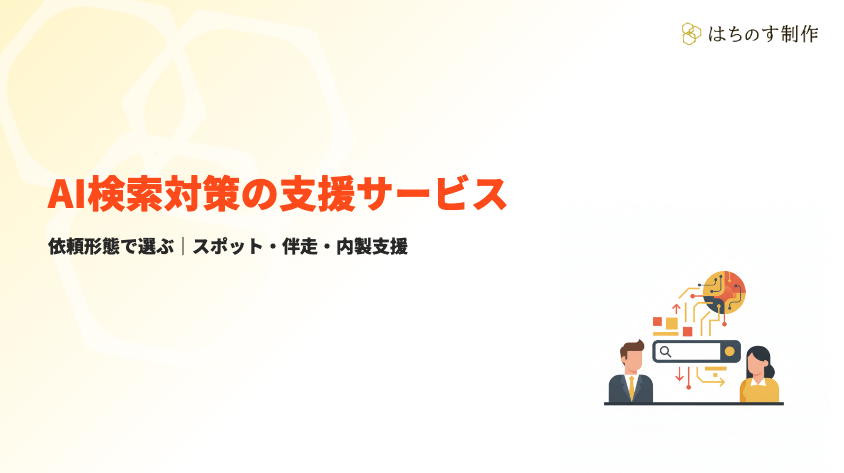 はちのす制作

AI検索対策の支援サービス

依頼形態で選ぶ｜スポット・伴走・内製支援